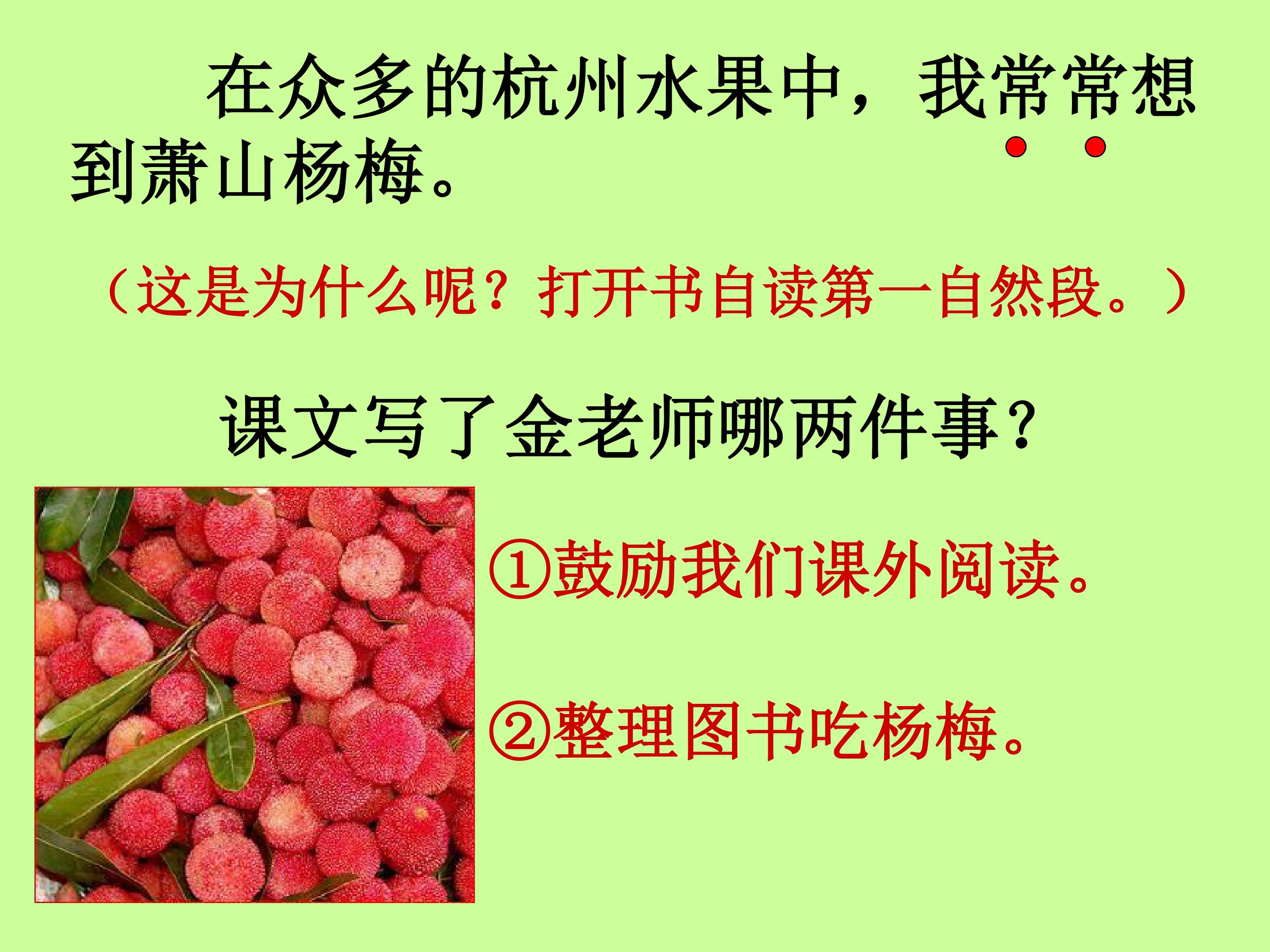 在众多的杭州水果中，我常常想到萧山杨梅。

（这是为什么呢？打开书自读第一自然段。）

课文写了金老师哪两件事？

①鼓励我们课外阅读。

②整理图书吃杨梅。